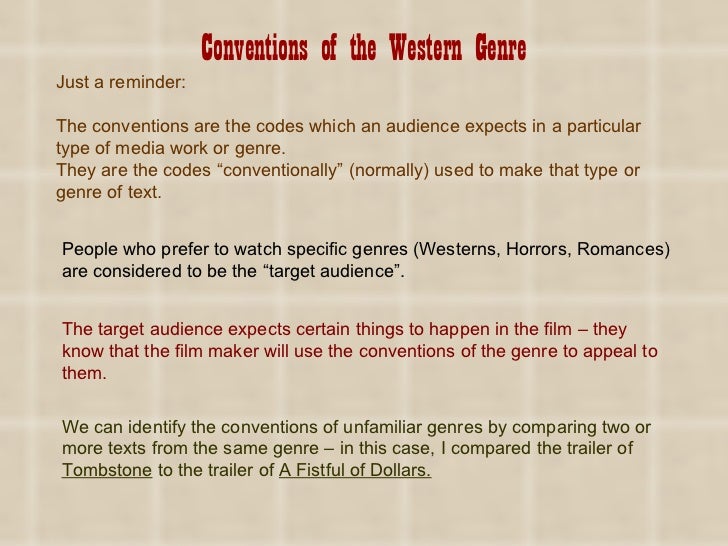 Conventions of the Western Genre

Just a reminder:

The conventions are the codes which an audience expects in a particular type of media work or genre.
They are the codes “conventionally” (normally) used to make that type or genre of text.

People who prefer to watch specific genres (Westerns, Horrors, Romances) are considered to be the “target audience”.

The target audience expects certain things to happen in the film – they know that the film maker will use the conventions of the genre to appeal to them.

We can identify the conventions of unfamiliar genres by comparing two or more texts from the same genre – in this case, I compared the trailer of Tombstone to the trailer of A Fistful of Dollars.